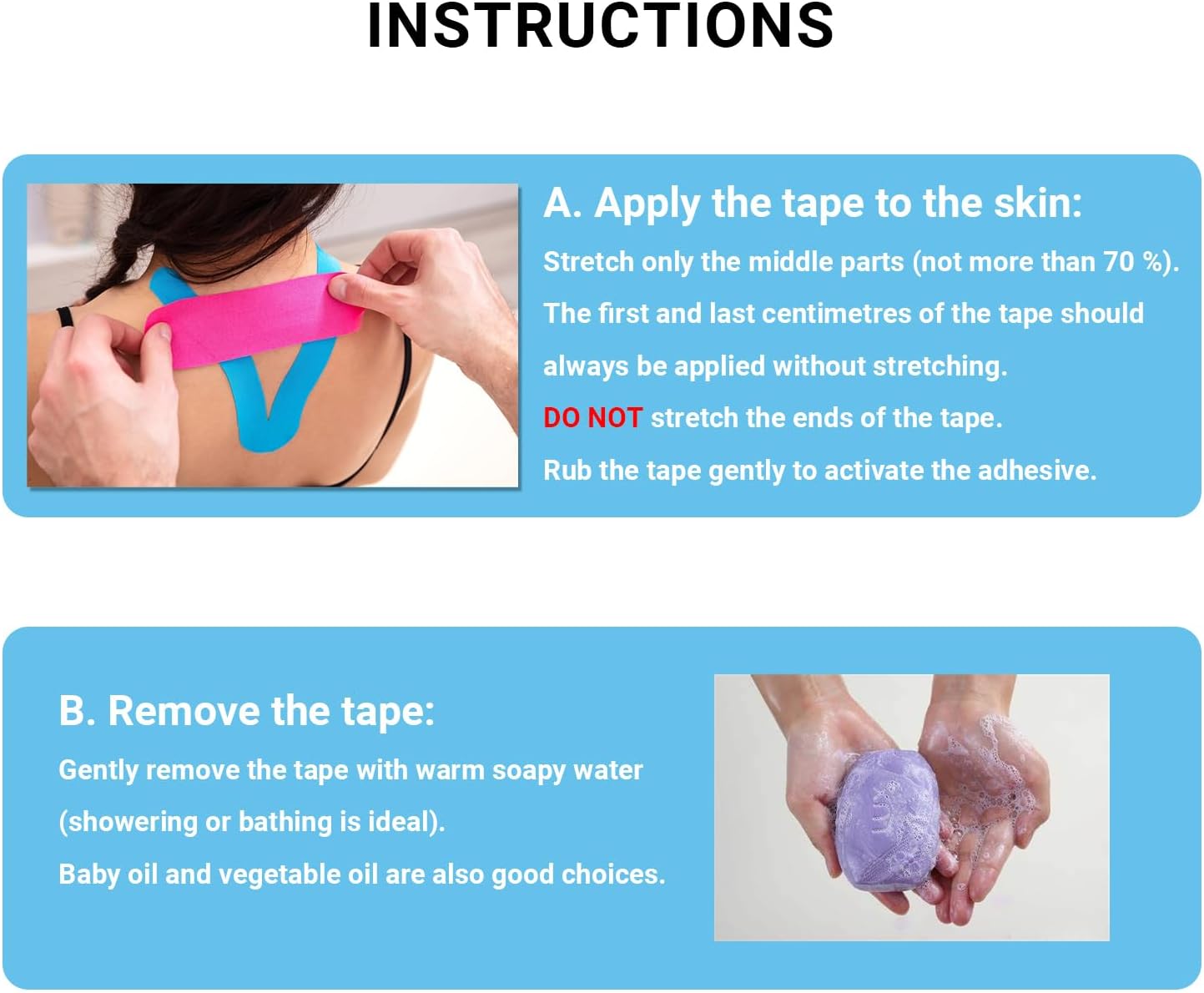 INSTRUCTIONS

A. Apply the tape to the skin:

Stretch only the middle parts (not more than 70 %).

The first and last centimetres of the tape should always be applied without stretching.

DO NOT stretch the ends of the tape.

Rub the tape gently to activate the adhesive.

B. Remove the tape:

Gently remove the tape with warm soapy water (showering or bathing is ideal).

Baby oil and vegetable oil are also good choices.